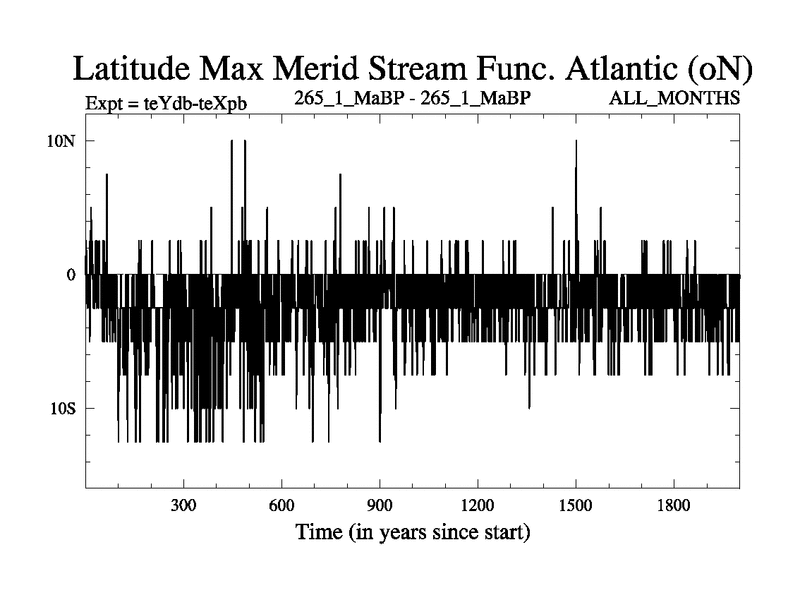 Latitude Max Merid Stream Func. Atlantic (oN)

Expt = teYdb-teXpb

265_1_MaBP - 265_1_MaBP

ALL_MONTHS

10N

0

10S

300

600

900

1200

1500

1800

Time (in years since start)